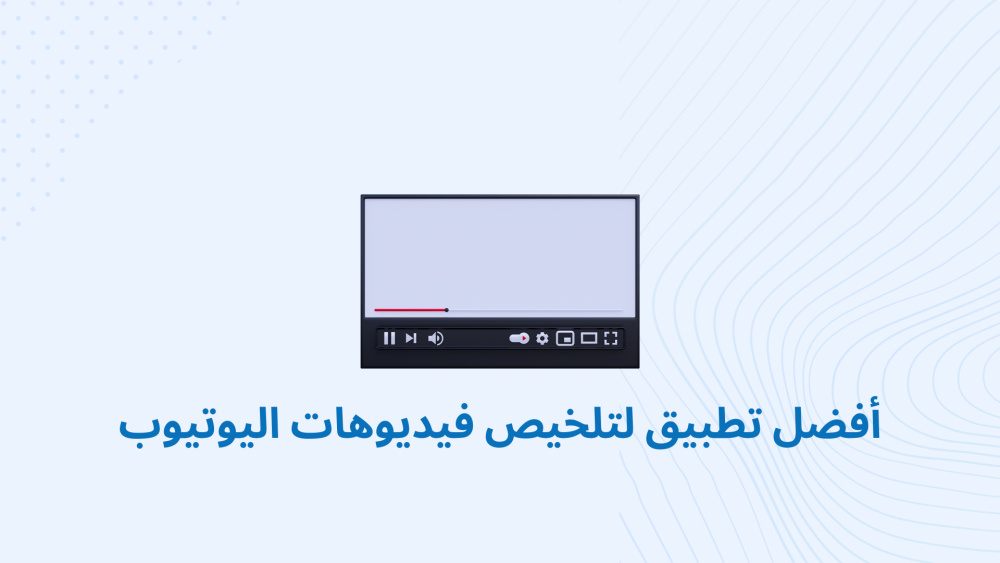 أفضل تطبيق لتلخيص فيديوهات اليوتيوب